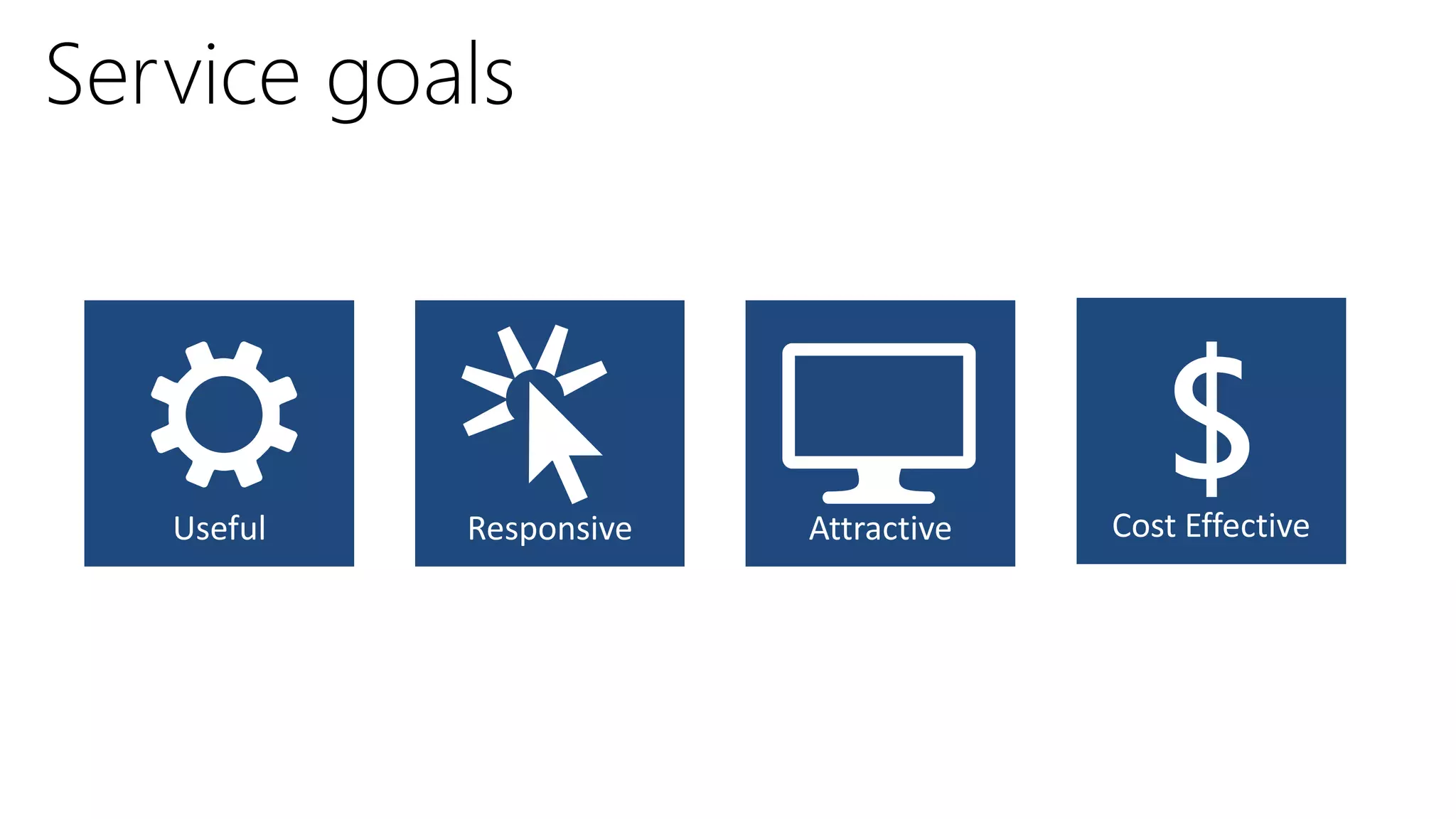 Service goals

Useful

Responsive

Attractive

$

Cost Effective